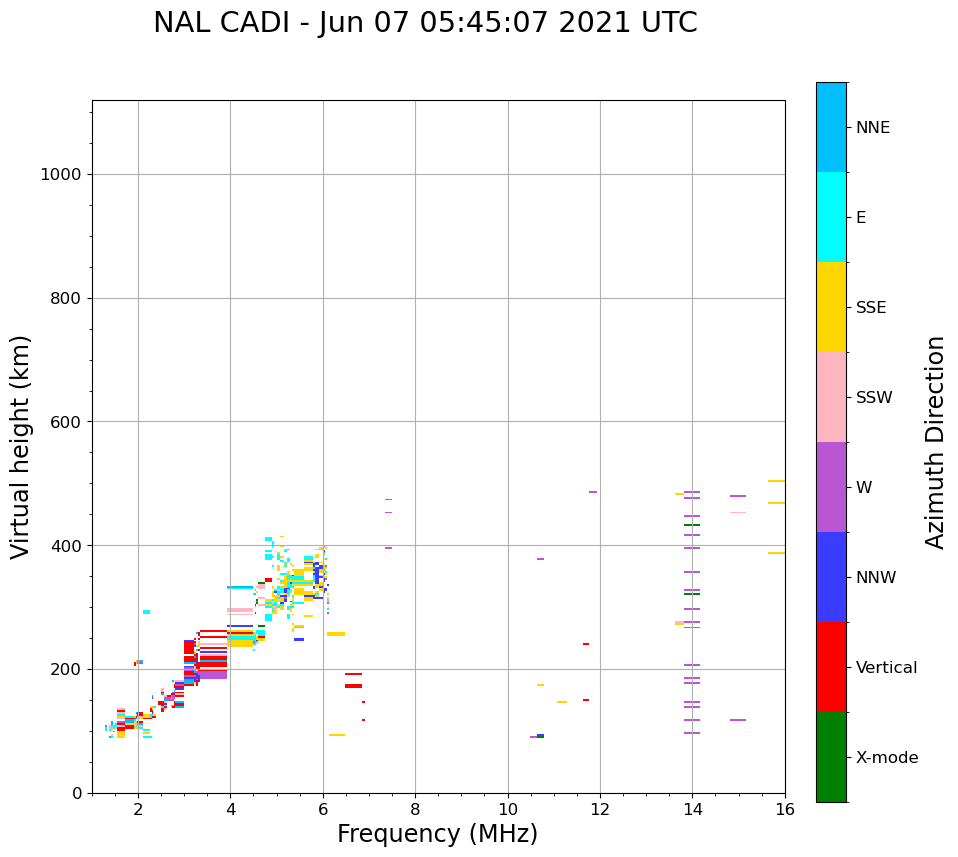 NAL CADI - Jun 07 05:45:07 2021 UTC

Virtual height (km)

1000
800
600
400
200
0

2
4
6
8
10
12
14
16

Frequency (MHz)

NNE
E
SSE
SSW
W
NNW
Vertical
X-mode

Azimuth Direction